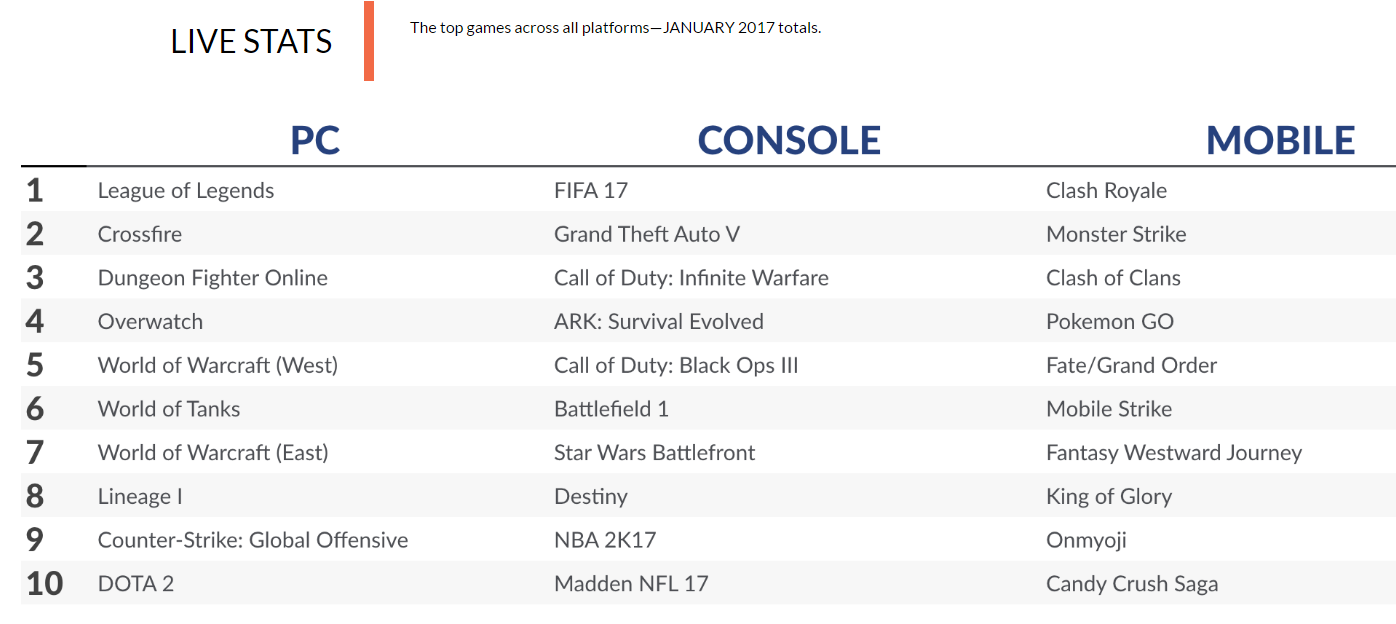 LIVE STATS

The top games across all platforms—JANUARY 2017 totals.

| | PC | CONSOLE | MOBILE |
|---|---|---|---|
| 1 | League of Legends | FIFA 17 | Clash Royale |
| 2 | Crossfire | Grand Theft Auto V | Monster Strike |
| 3 | Dungeon Fighter Online | Call of Duty: Infinite Warfare | Clash of Clans |
| 4 | Overwatch | ARK: Survival Evolved | Pokemon GO |
| 5 | World of Warcraft (West) | Call of Duty: Black Ops III | Fate/Grand Order |
| 6 | World of Tanks | Battlefield 1 | Mobile Strike |
| 7 | World of Warcraft (East) | Star Wars Battlefront | Fantasy Westward Journey |
| 8 | Lineage I | Destiny | King of Glory |
| 9 | Counter-Strike: Global Offensive | NBA 2K17 | Onmyoji |
| 10 | DOTA 2 | Madden NFL 17 | Candy Crush Saga |